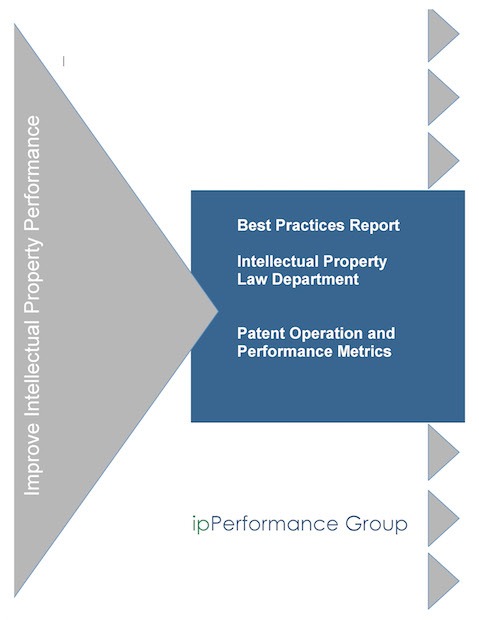 Improve Intellectual Property Performance

Best Practices Report

Intellectual Property Law Department

Patent Operation and Performance Metrics

ipPerformance Group